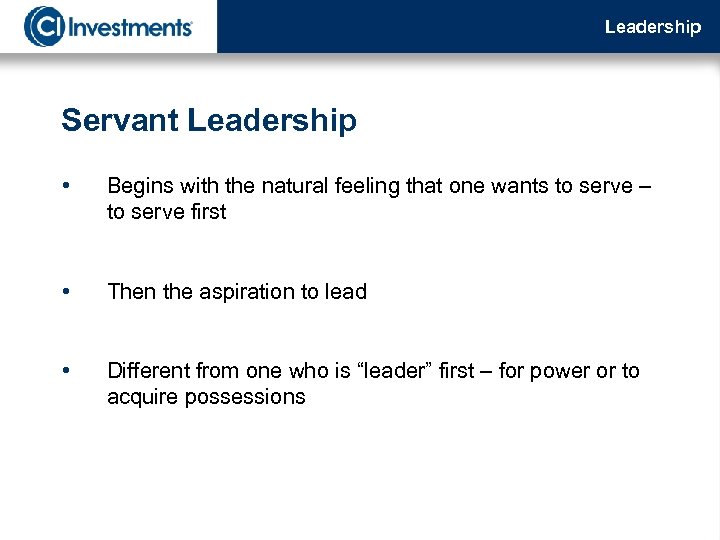 CI Investments

Leadership

Servant Leadership

• Begins with the natural feeling that one wants to serve – to serve first

• Then the aspiration to lead

• Different from one who is “leader” first – for power or to acquire possessions